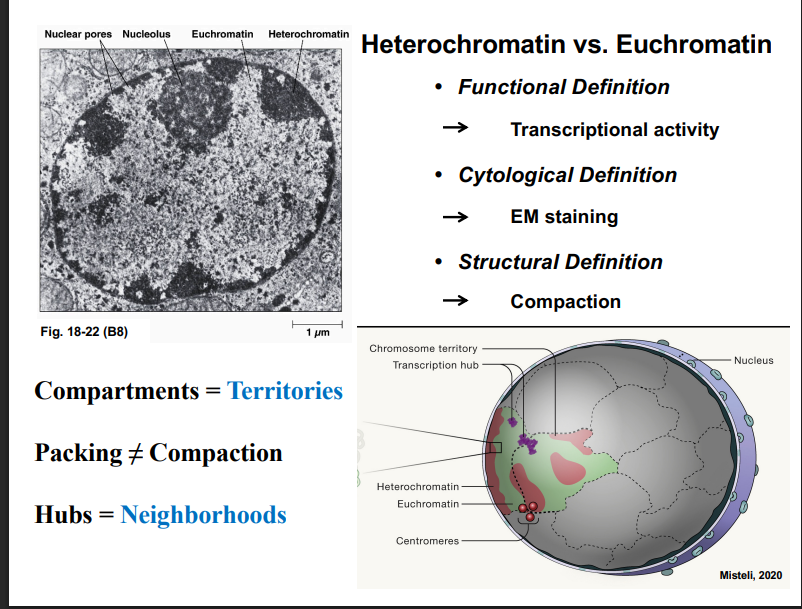 Nuclear pores Nucleolus Euchromatin Heterochromatin

Fig. 18-22 (B8)

1 μm

Heterochromatin vs. Euchromatin

• Functional Definition

→ Transcriptional activity

• Cytological Definition

→ EM staining

• Structural Definition

→ Compaction

Compartments = Territories

Packing ≠ Compaction

Hubs = Neighborhoods

Chromosome territory

Transcription hub

Nucleus

Heterochromatin

Euchromatin

Centromeres

Misteli, 2020